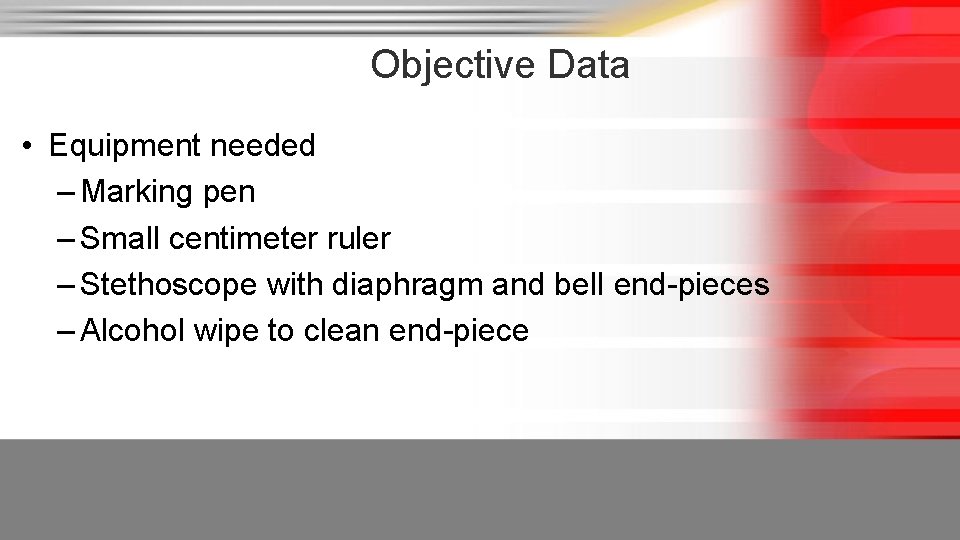 Objective Data

• Equipment needed
– Marking pen
– Small centimeter ruler
– Stethoscope with diaphragm and bell end-pieces
– Alcohol wipe to clean end-piece